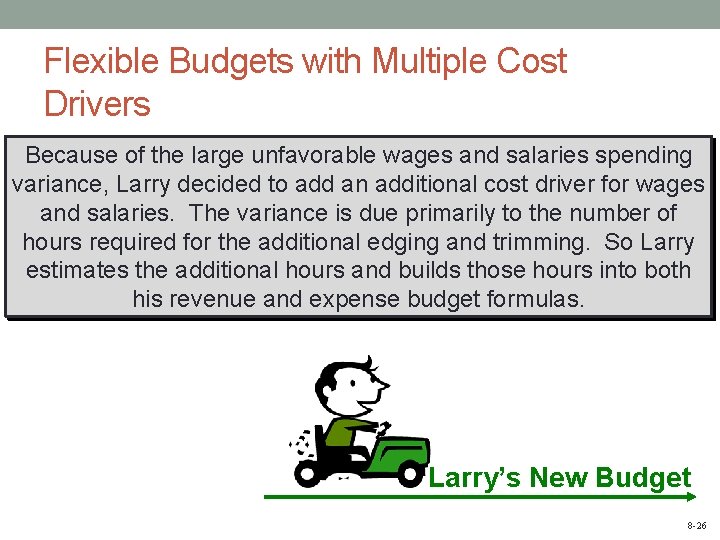 Flexible Budgets with Multiple Cost Drivers

Because of the large unfavorable wages and salaries spending variance, Larry decided to add an additional cost driver for wages and salaries. The variance is due primarily to the number of hours required for the additional edging and trimming. So Larry estimates the additional hours and builds those hours into both his revenue and expense budget formulas.

Larry's New Budget

8-26